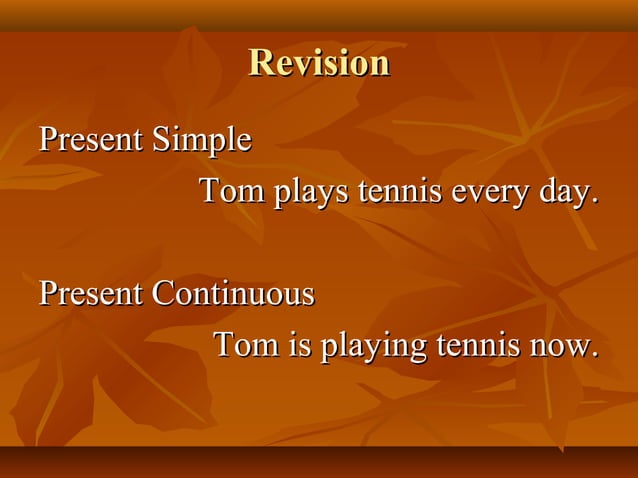 Revision

Present Simple

Tom plays tennis every day.

Present Continuous

Tom is playing tennis now.